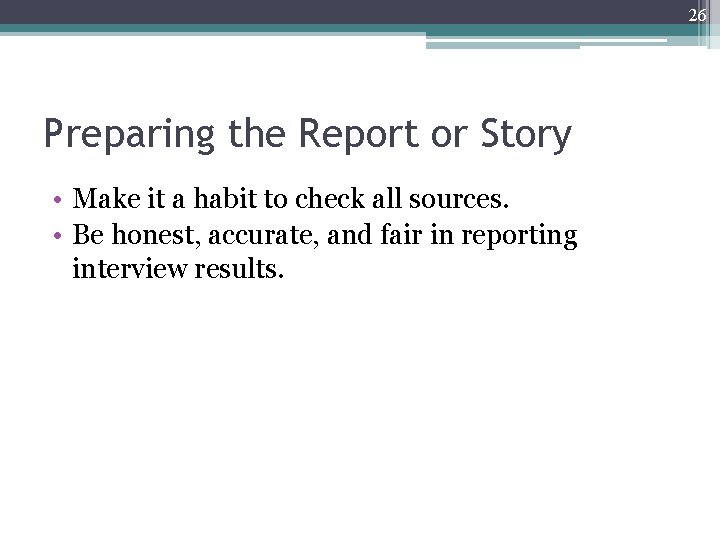 26

Preparing the Report or Story

• Make it a habit to check all sources.
• Be honest, accurate, and fair in reporting interview results.